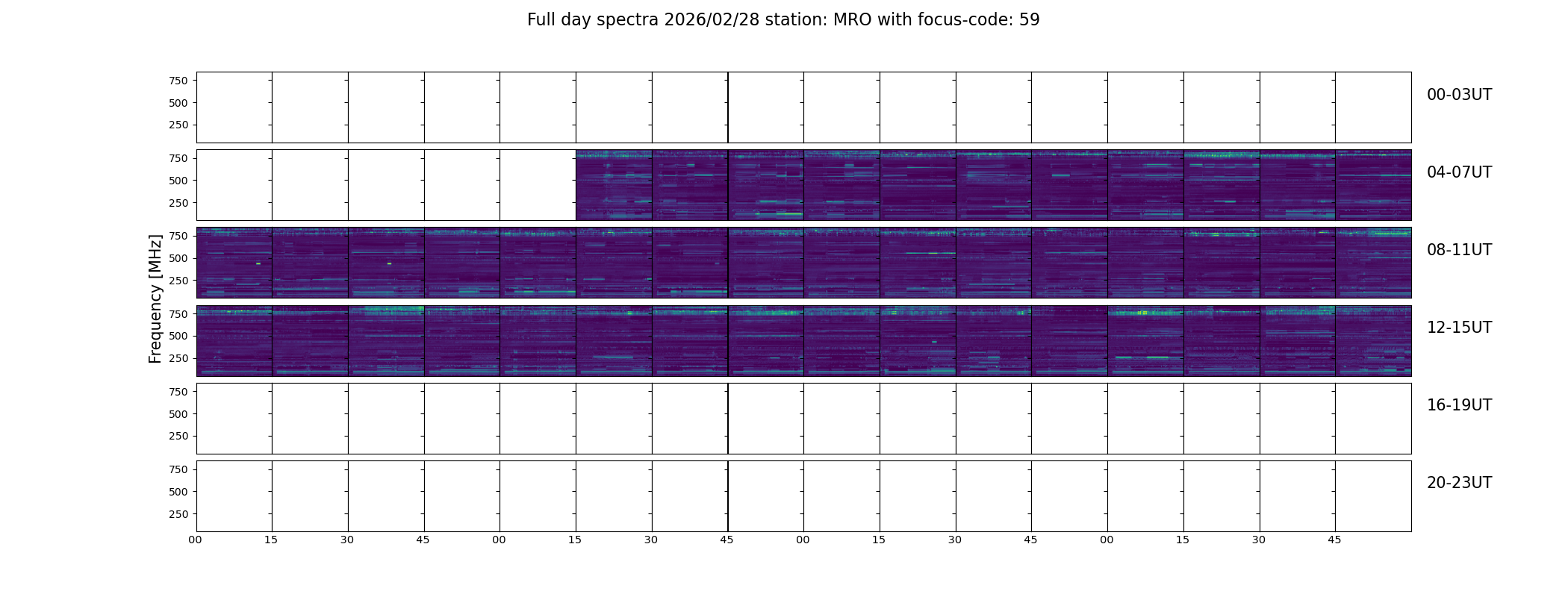 Full day spectra 2026/02/28 station: MRO with focus-code: 59

Frequency [MHz]

750
500
250
00-03UT

750
500
250
04-07UT

750
500
250
08-11UT

750
500
250
12-15UT

750
500
250
16-19UT

750
500
250
20-23UT

00 15 30 45 00 15 30 45 00 15 30 45 00 15 30 45